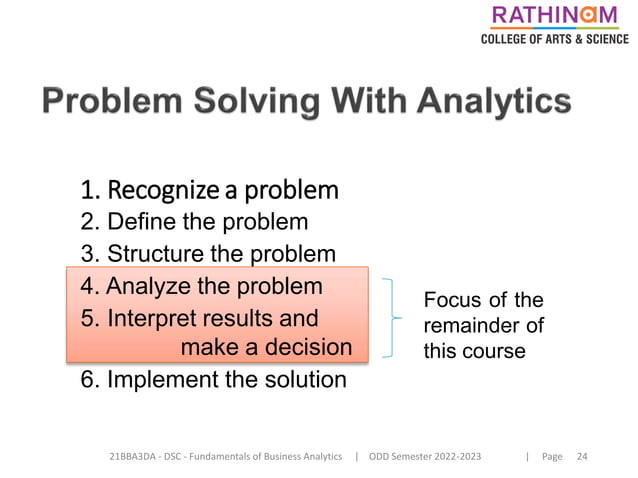 RATHINAM
COLLEGE OF ARTS & SCIENCE

Problem Solving With Analytics

1. Recognize a problem
2. Define the problem
3. Structure the problem
4. Analyze the problem
5. Interpret results and make a decision
6. Implement the solution

Focus of the remainder of this course

21BBA3DA - DSC - Fundamentals of Business Analytics | ODD Semester 2022-2023 | Page 24